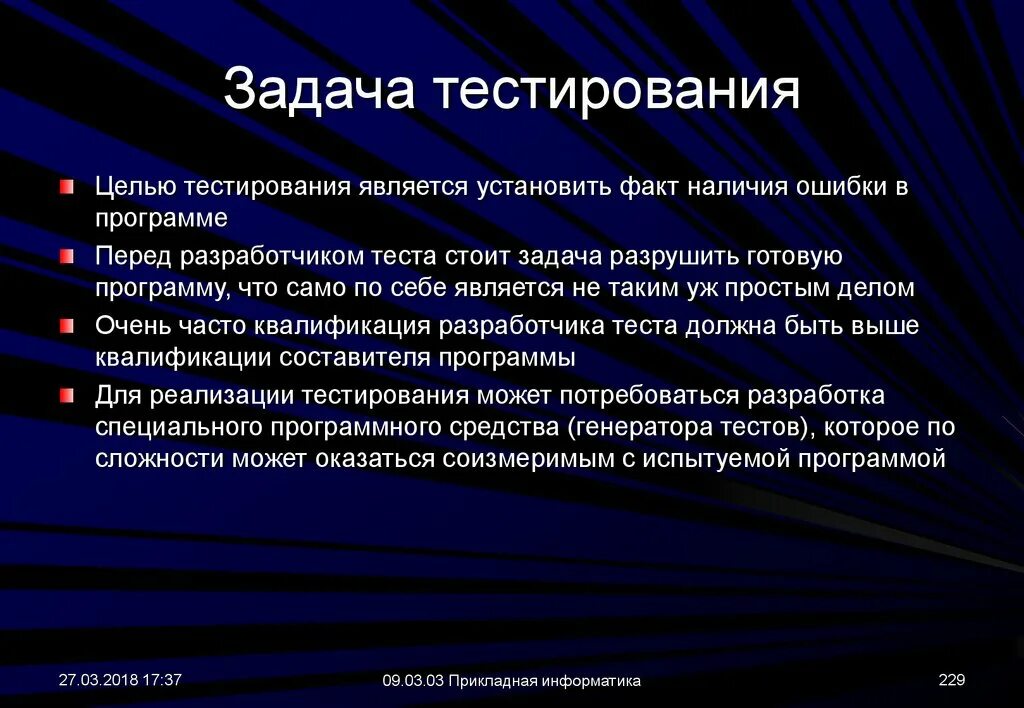 Задача тестирования

Целью тестирования является установить факт наличия ошибки в программе

Перед разработчиком теста стоит задача разрушить готовую программу, что само по себе является не таким уж простым делом

Очень часто квалификация разработчика теста должна быть выше квалификации составителя программы

Для реализации тестирования может потребоваться разработка специального программного средства (генератора тестов), которое по сложности может оказаться соизмеримым с испытуемой программой

27.03.2018 17:37

09.03.03 Прикладная информатика

229